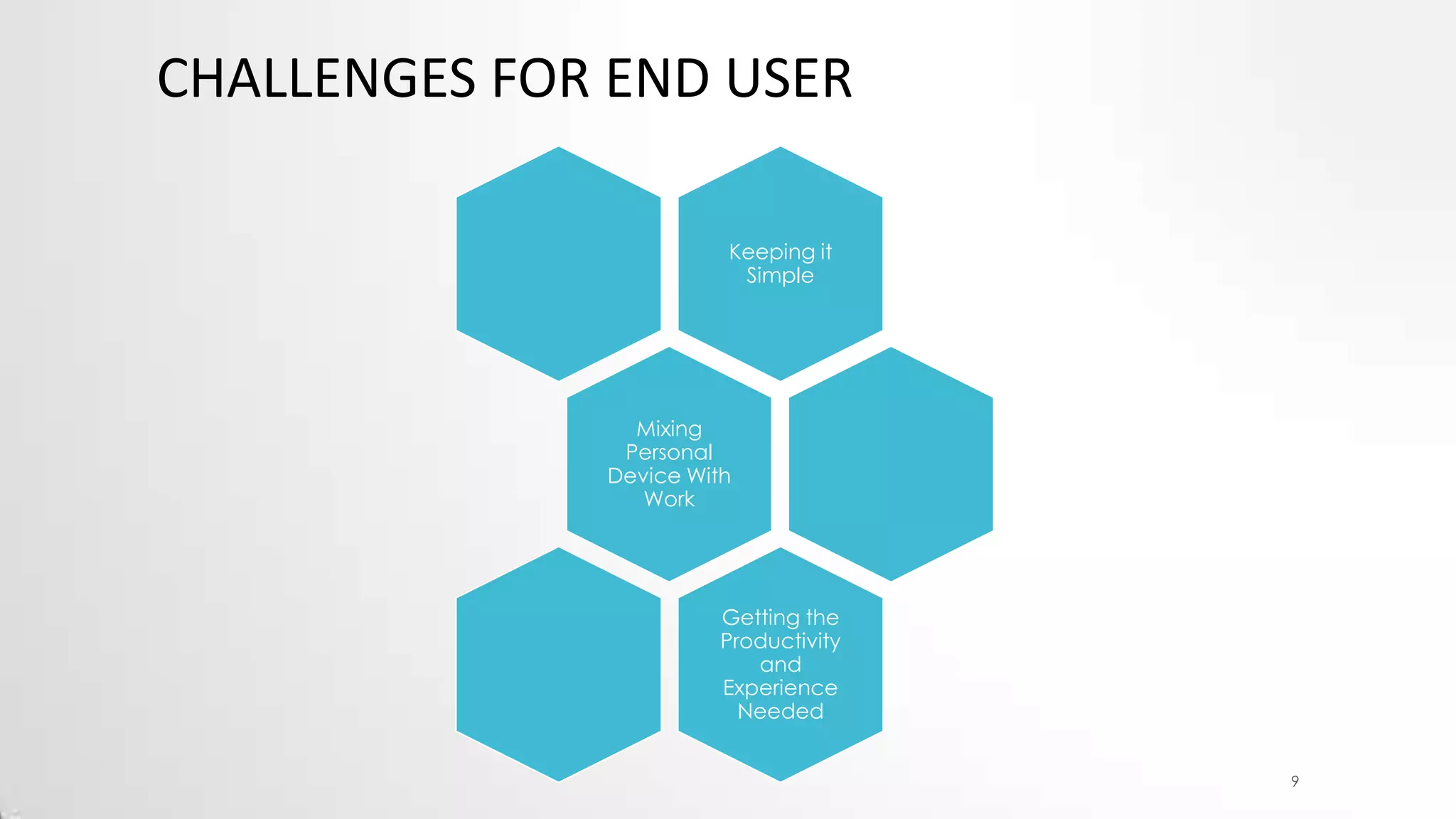 CHALLENGES FOR END USER

Keeping it Simple

Mixing Personal Device With Work

Getting the Productivity and Experience Needed

9